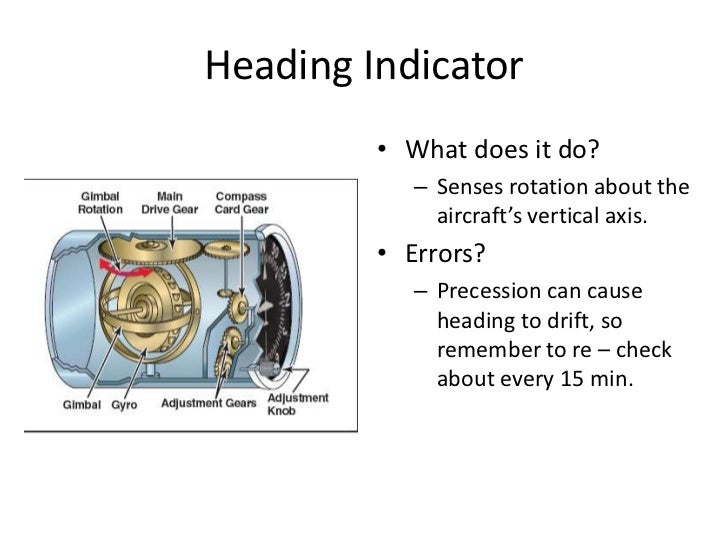 Heading Indicator

Gimbal Rotation
Main Drive Gear
Compass Card Gear
Gimbal
Gyro
Adjustment Gears
Adjustment Knob

• What does it do?
– Senses rotation about the aircraft's vertical axis.
• Errors?
– Precession can cause heading to drift, so remember to re – check about every 15 min.